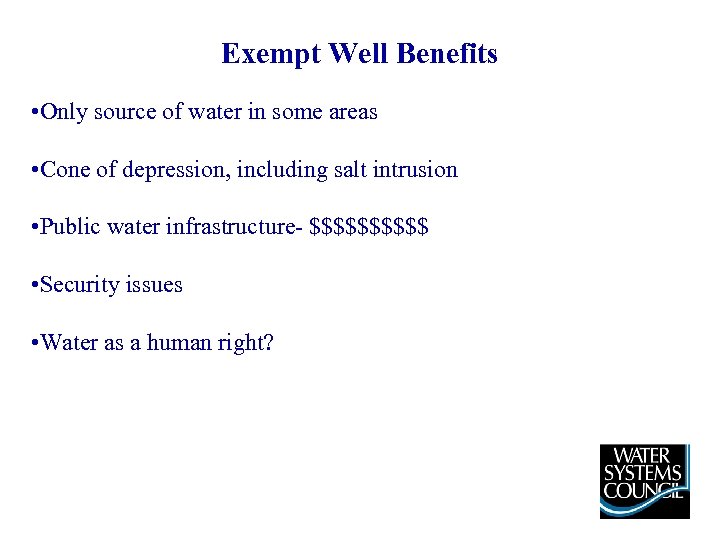 Exempt Well Benefits

•Only source of water in some areas

•Cone of depression, including salt intrusion

•Public water infrastructure- \$\$\$\$\$\$\$\$\$\$

•Security issues

•Water as a human right?

WATER SYSTEMS COUNCIL